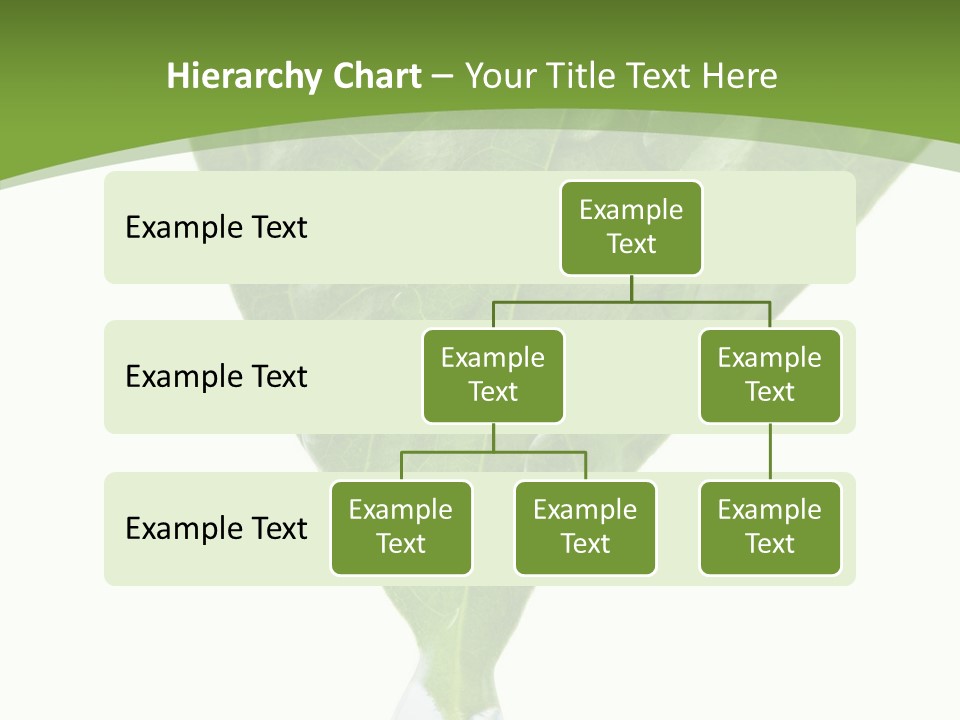 Hierarchy Chart – Your Title Text Here

Example Text

Example Text

Example Text

Example Text

Example Text

Example Text

Example Text

Example Text

Example Text